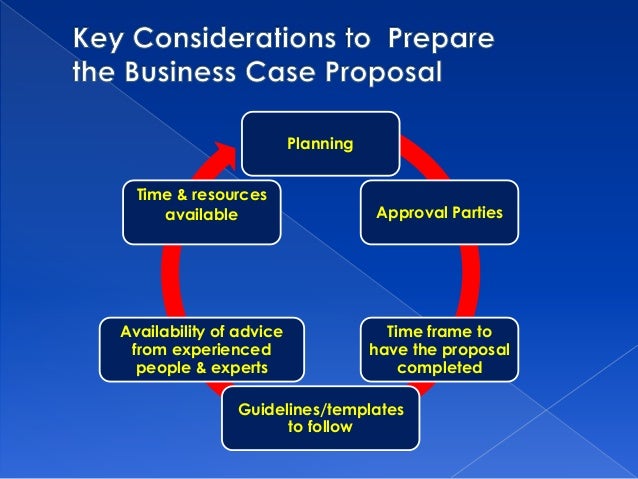 Key Considerations to Prepare the Business Case Proposal

Planning

Approval Parties

Time frame to have the proposal completed

Guidelines/templates to follow

Availability of advice from experienced people & experts

Time & resources available